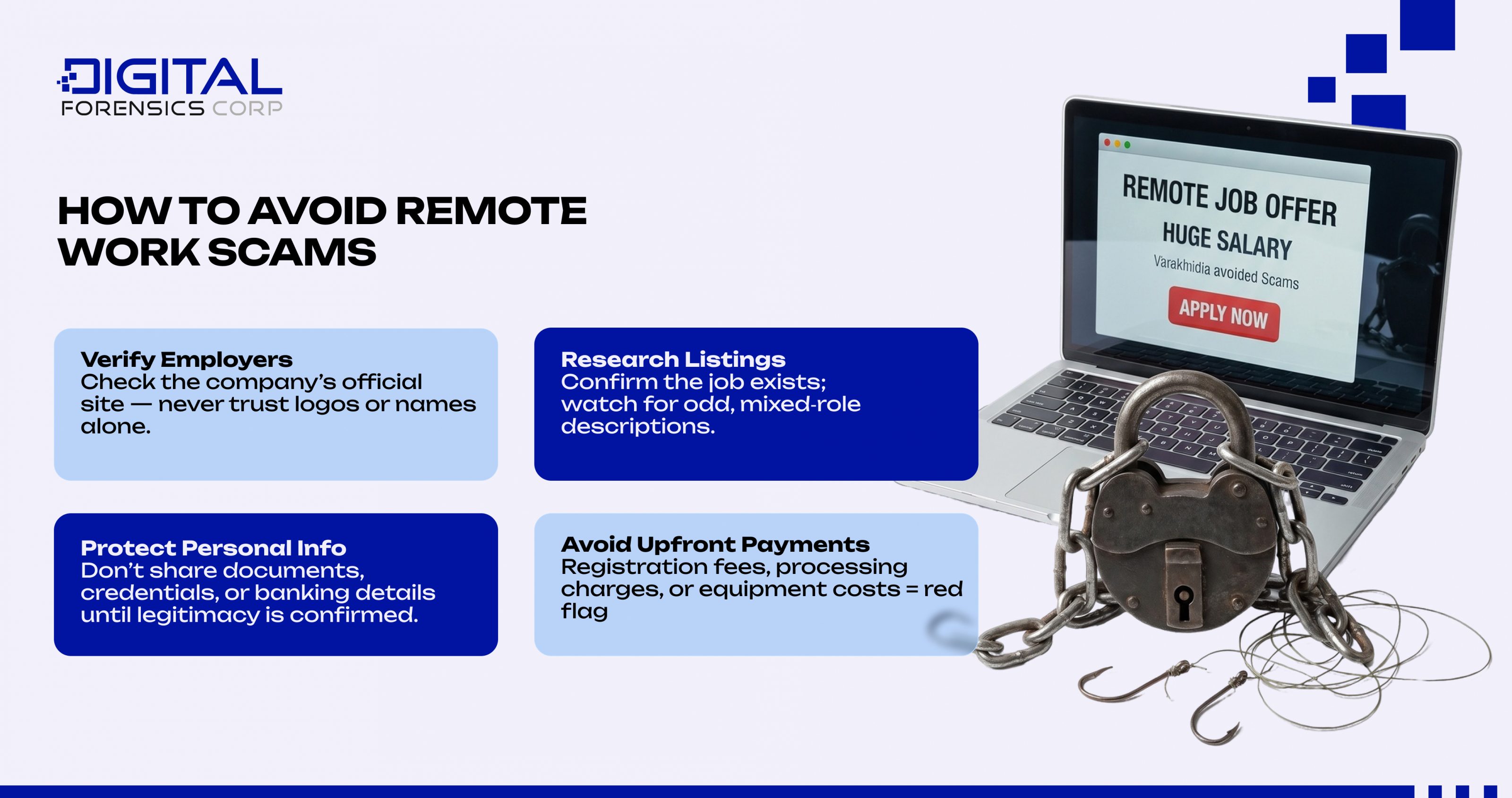 DIGITAL
FORENSICS CORP

HOW TO AVOID REMOTE WORK SCAMS

Verify Employers
Check the company's official site — never trust logos or names alone.

Research Listings
Confirm the job exists; watch for odd, mixed-role descriptions.

Protect Personal Info
Don't share documents, credentials, or banking details until legitimacy is confirmed.

Avoid Upfront Payments
Registration fees, processing charges, or equipment costs = red flag

REMOTE JOB OFFER
HUGE SALARY
Varakhidia avoided Scams
APPLY NOW